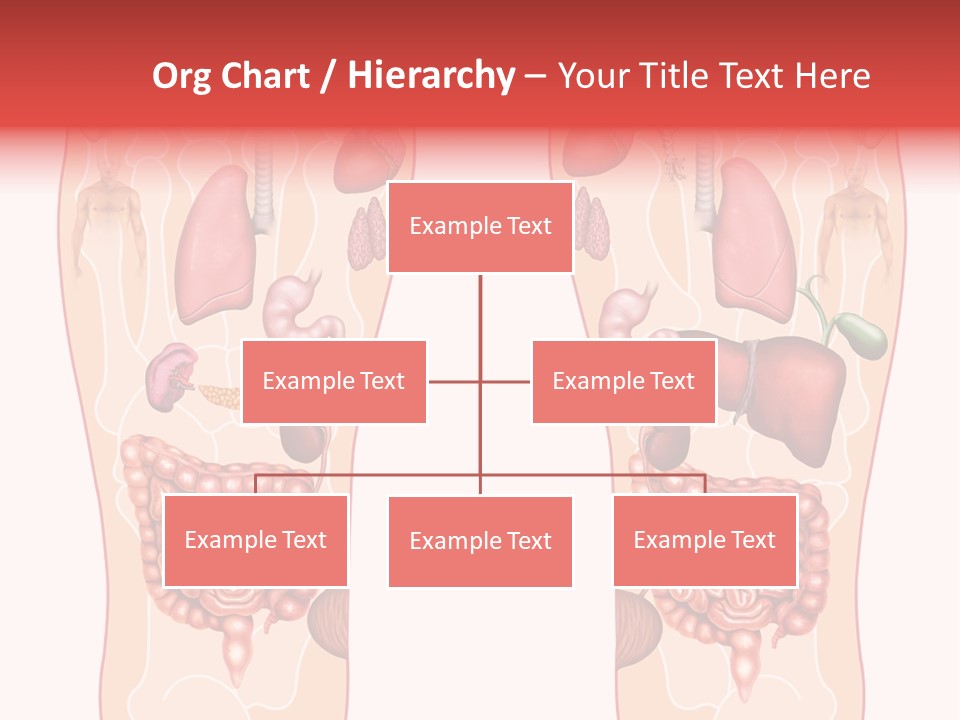 Org Chart / Hierarchy – Your Title Text Here

Example Text

Example Text

Example Text

Example Text

Example Text

Example Text